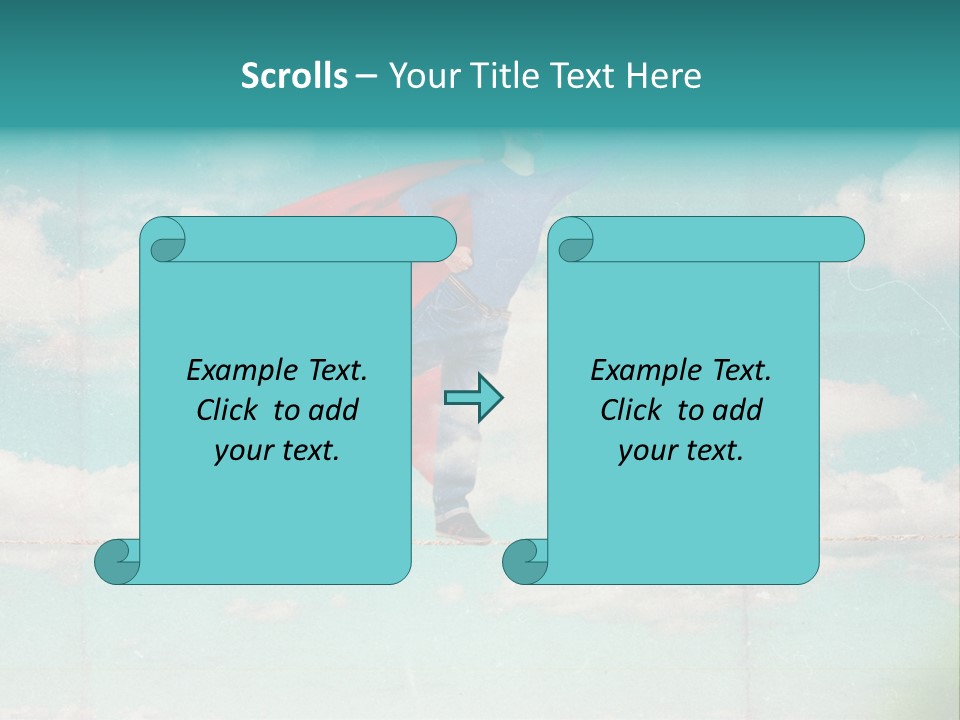 Scrolls – Your Title Text Here

Example Text. Click to add your text.

Example Text. Click to add your text.